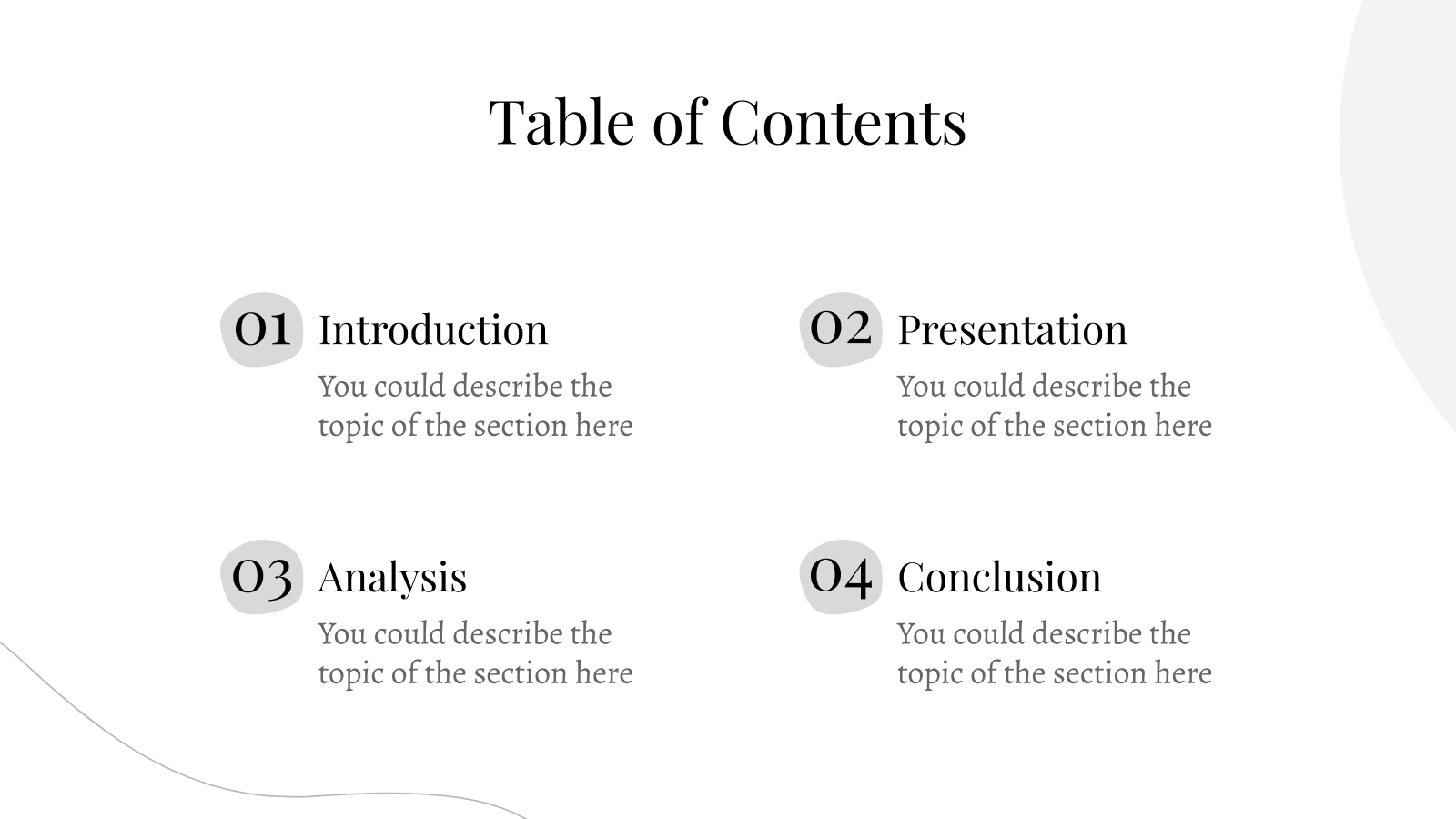 Table of Contents

01 Introduction
You could describe the topic of the section here

02 Presentation
You could describe the topic of the section here

03 Analysis
You could describe the topic of the section here

04 Conclusion
You could describe the topic of the section here